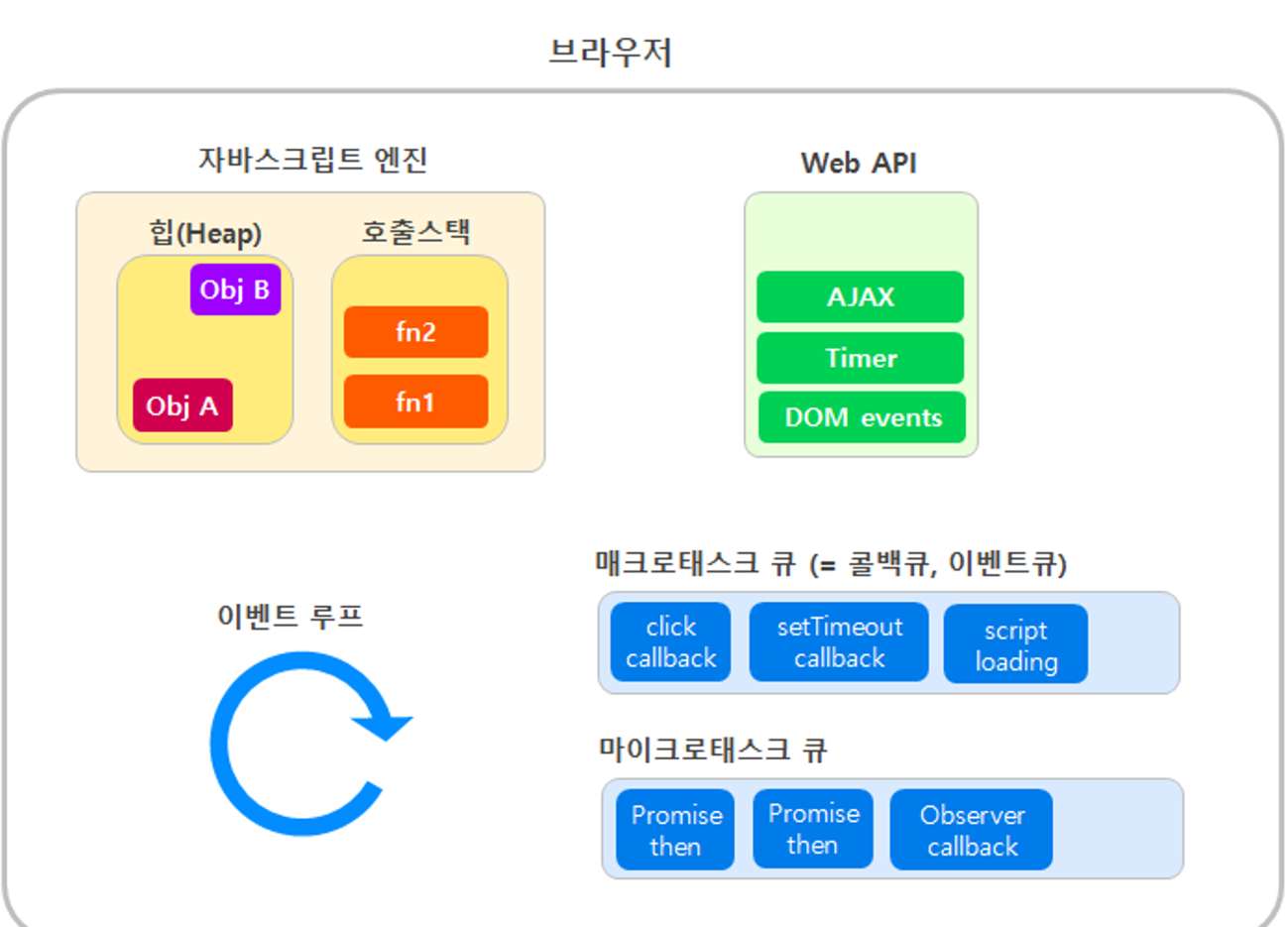 브라우저

자바스크립트 엔진

힙(Heap)

Obj B

Obj A

호출스택

fn2

fn1

Web API

AJAX

Timer

DOM events

이벤트 루프

매크로태스크 큐 (= 콜백큐, 이벤트큐)

click callback

setTimeout callback

script loading

마이크로태스크 큐

Promise then

Promise then

Observer callback